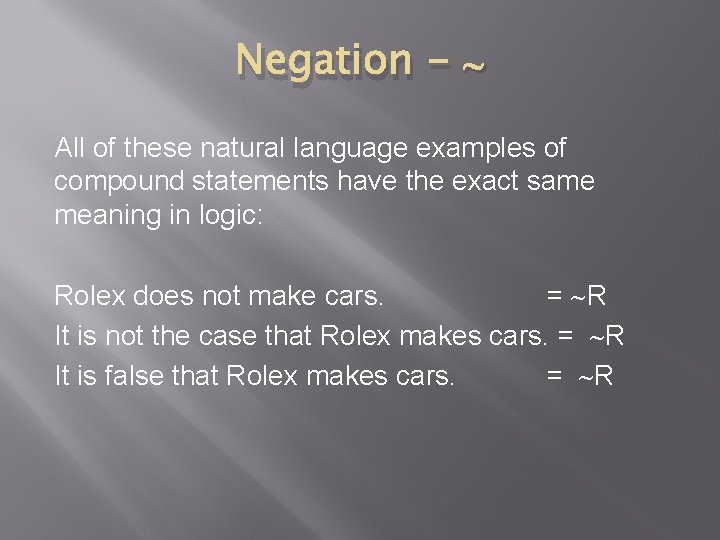 Negation - ~

All of these natural language examples of compound statements have the exact same meaning in logic:

Rolex does not make cars. = ~R
It is not the case that Rolex makes cars. = ~R
It is false that Rolex makes cars. = ~R